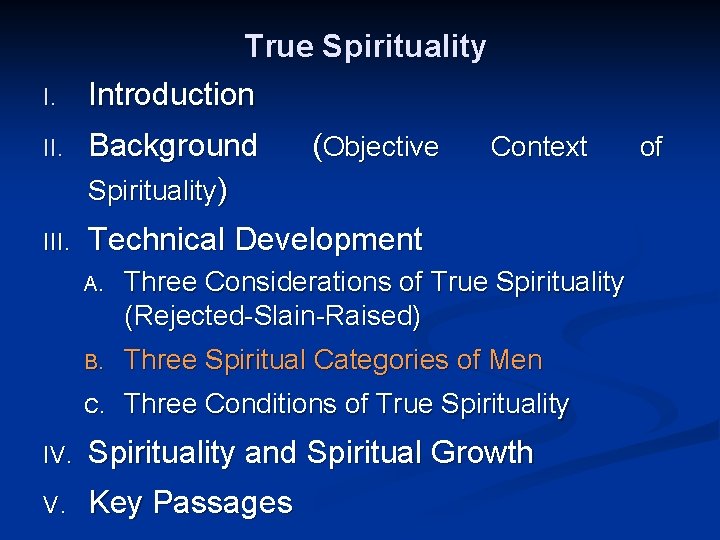 True Spirituality

I. Introduction

II. Background (Objective Context of Spirituality)

III. Technical Development

A. Three Considerations of True Spirituality (Rejected-Slain-Raised)

B. Three Spiritual Categories of Men

C. Three Conditions of True Spirituality

IV. Spirituality and Spiritual Growth

V. Key Passages